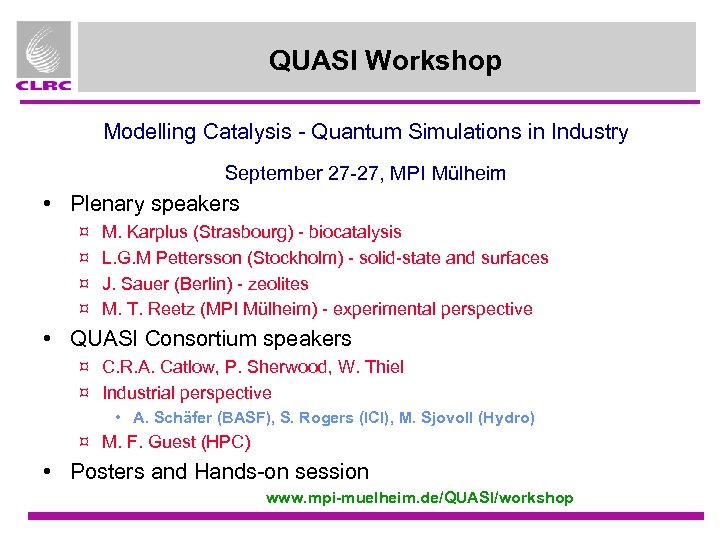 CLRC

QUASI Workshop

Modelling Catalysis - Quantum Simulations in Industry

September 27-27, MPI Mülheim

• Plenary speakers
¤ M. Karplus (Strasbourg) - biocatalysis
¤ L.G.M Pettersson (Stockholm) - solid-state and surfaces
¤ J. Sauer (Berlin) - zeolites
¤ M. T. Reetz (MPI Mülheim) - experimental perspective

• QUASI Consortium speakers
¤ C.R.A. Catlow, P. Sherwood, W. Thiel
¤ Industrial perspective
• A. Schäfer (BASF), S. Rogers (ICI), M. Sjovoll (Hydro)
¤ M. F. Guest (HPC)

• Posters and Hands-on session

www.mpi-muelheim.de/QUASI/workshop